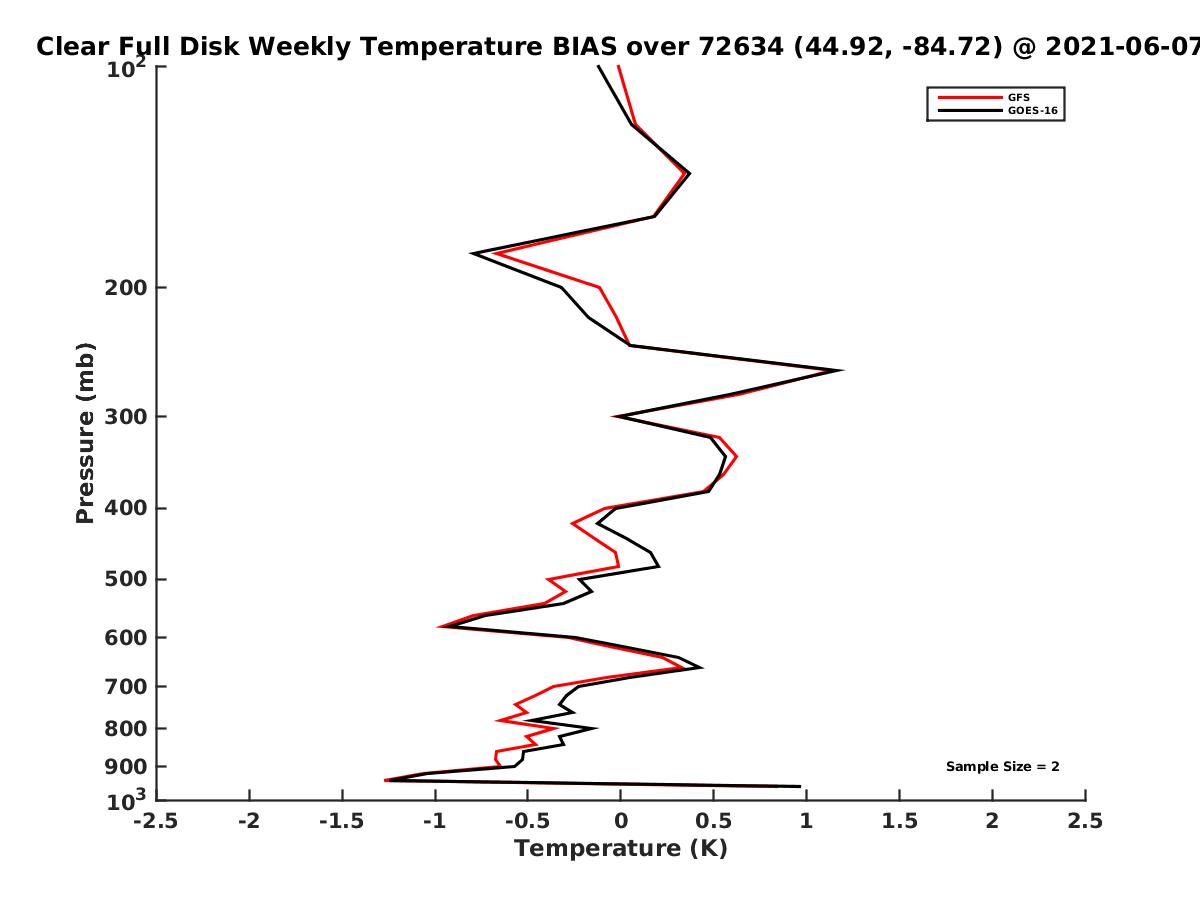 Clear Full Disk Weekly Temperature BIAS over 72634 (44.92, -84.72) @ 2021-06-07

GFS
GOES-16

Pressure (mb)

$10^2$
200
300
400
500
600
700
800
900
$10^3$

Sample Size = 2

-2.5 -2 -1.5 -1 -0.5 0 0.5 1 1.5 2 2.5

Temperature (K)